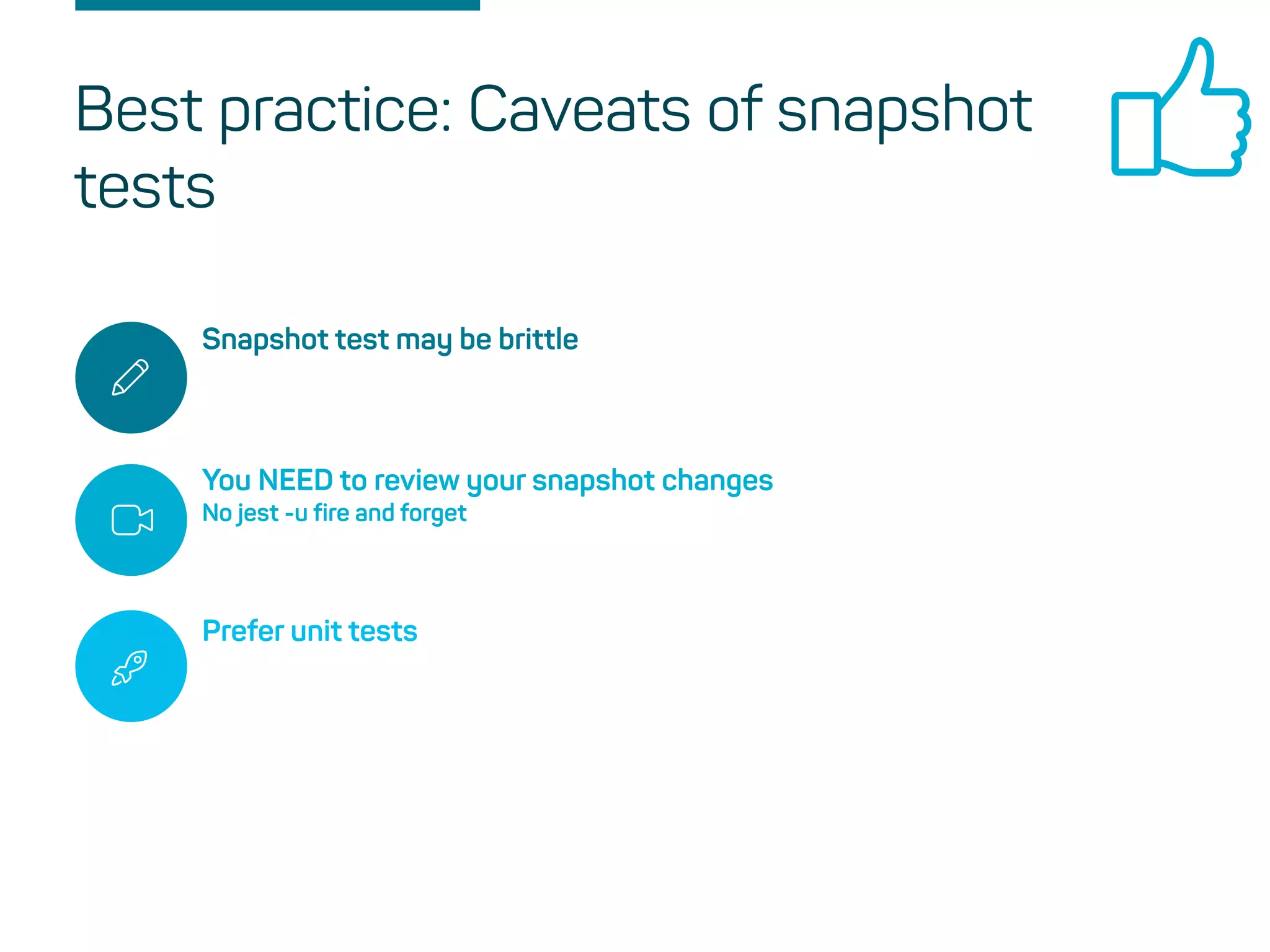 Best practice: Caveats of snapshot tests

Snapshot test may be brittle

You NEED to review your snapshot changes
No jest -u fire and forget

Prefer unit tests